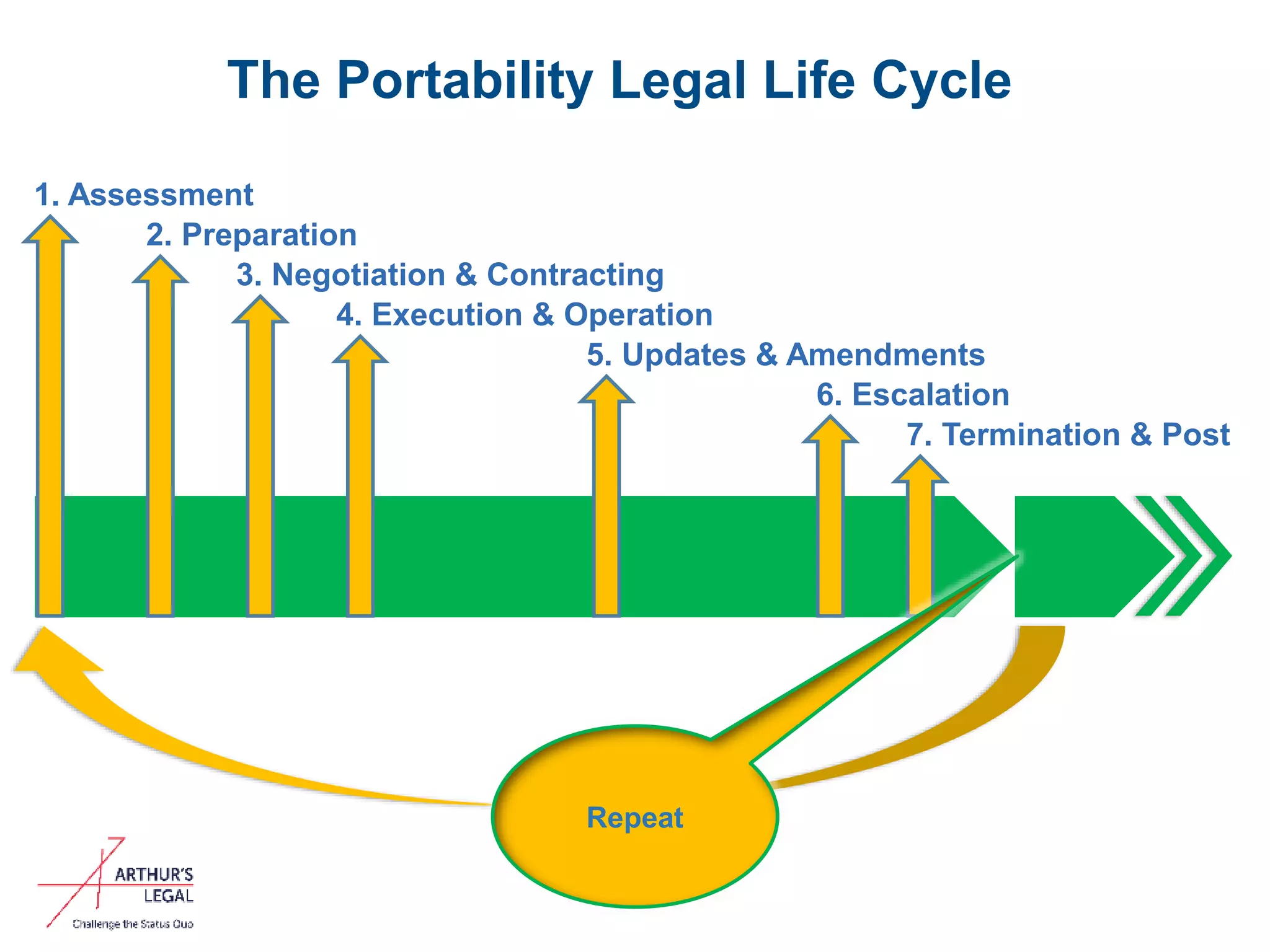 The Portability Legal Life Cycle

1. Assessment

2. Preparation

3. Negotiation & Contracting

4. Execution & Operation

5. Updates & Amendments

6. Escalation

7. Termination & Post

Repeat

ARTHUR'S LEGAL

Challenge the Status Quo